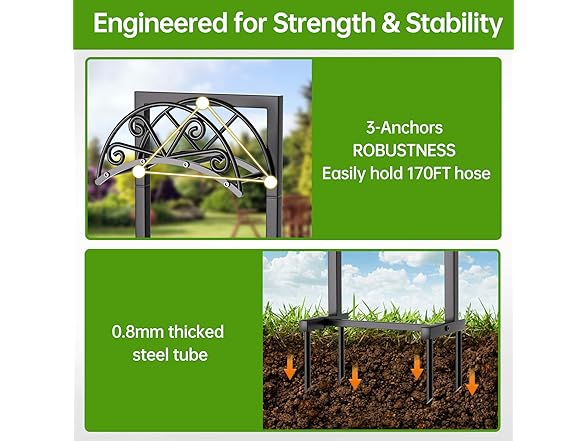 Engineered for Strength & Stability

3-Anchors
ROBUSTNESS
Easily hold 170FT hose

0.8mm thicked
steel tube